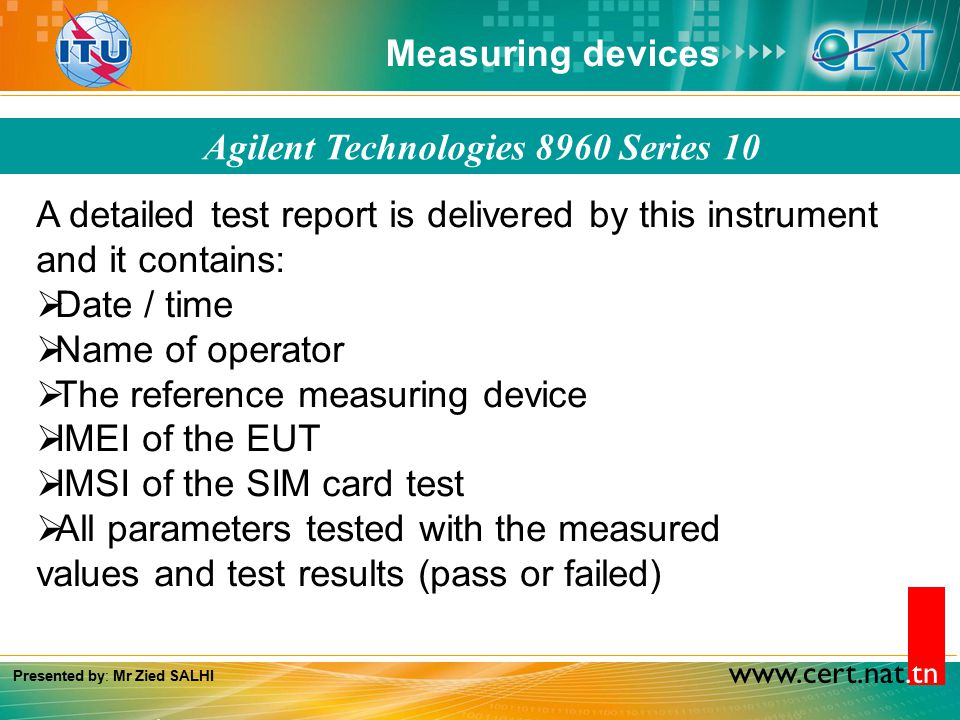 ITU

Measuring devices

CERT

Agilent Technologies 8960 Series 10

A detailed test report is delivered by this instrument and it contains:
➢Date / time
➢Name of operator
➢The reference measuring device
➢IMEI of the EUT
➢IMSI of the SIM card test
➢All parameters tested with the measured values and test results (pass or failed)

Presented by: Mr Zied SALHI

www.cert.nat.tn